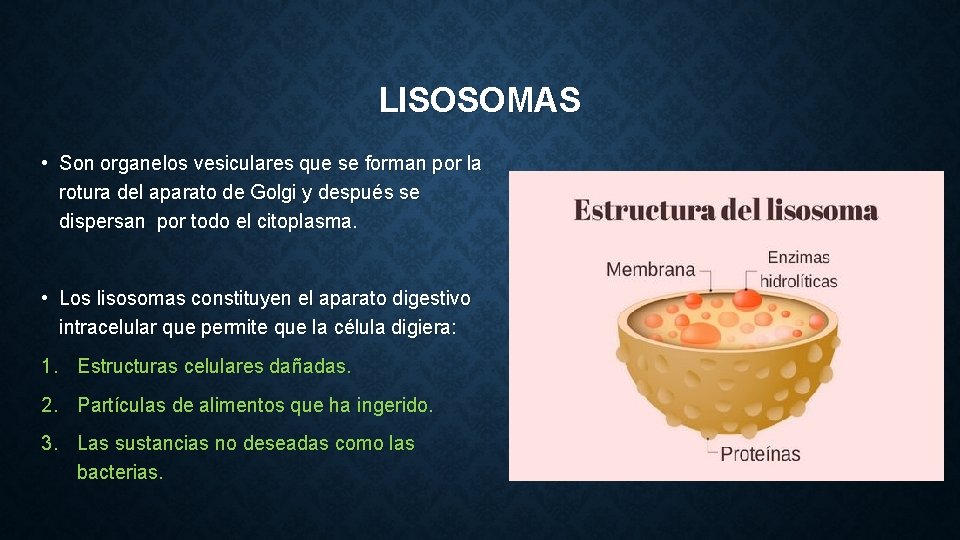 LISOSOMAS

• Son organelos vesiculares que se forman por la rotura del aparato de Golgi y después se dispersan  por todo el citoplasma.

• Los lisosomas constituyen el aparato digestivo intracelular que permite que la célula digiera:

1. Estructuras celulares dañadas.
2. Partículas de alimentos que ha ingerido.
3. Las sustancias no deseadas como las bacterias.

Estructura del lisosoma

Membrana

Enzimas hidrolíticas

Proteínas